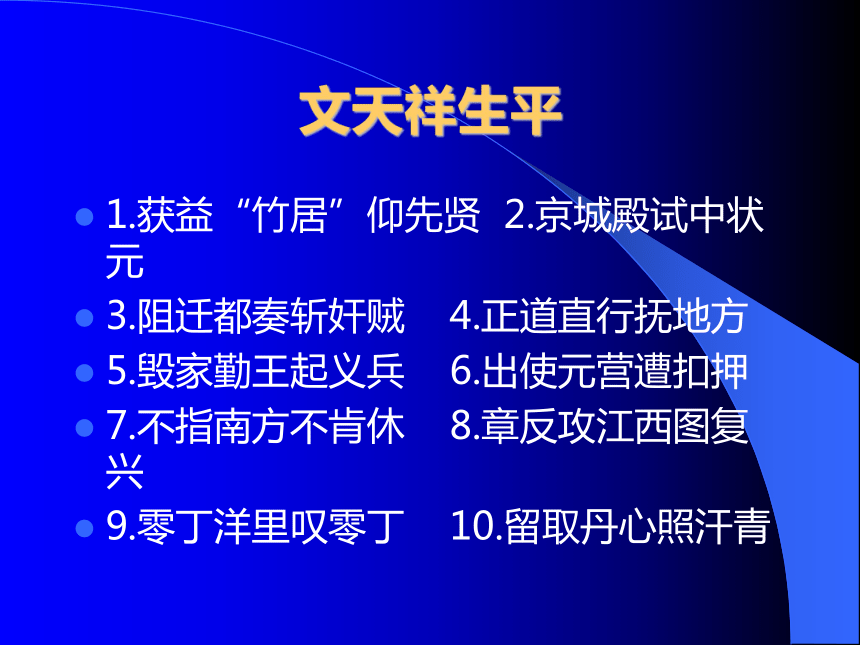 文天祥生平

- 1.获益“竹居”仰先贤 2.京城殿试中状元
- 3.阻迁都奏斩奸贼 4.正道直行抚地方
- 5.毁家勤王起义兵 6.出使元营遭扣押
- 7.不指南方不肯休 8.章反攻江西图复兴
- 9.零丁洋里叹零丁 10.留取丹心照汗青